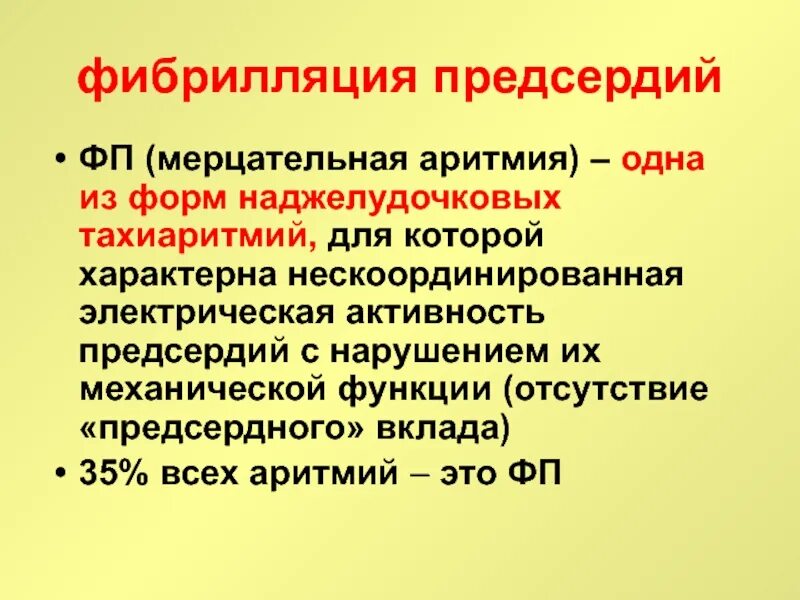 фибрилляция предсердий

• ФП (мерцательная аритмия) – одна из форм наджелудочковых тахиаритмий, для которой характерна нескоординированная электрическая активность предсердий с нарушением их механической функции (отсутствие «предсердного» вклада)

• 35% всех аритмий – это ФП